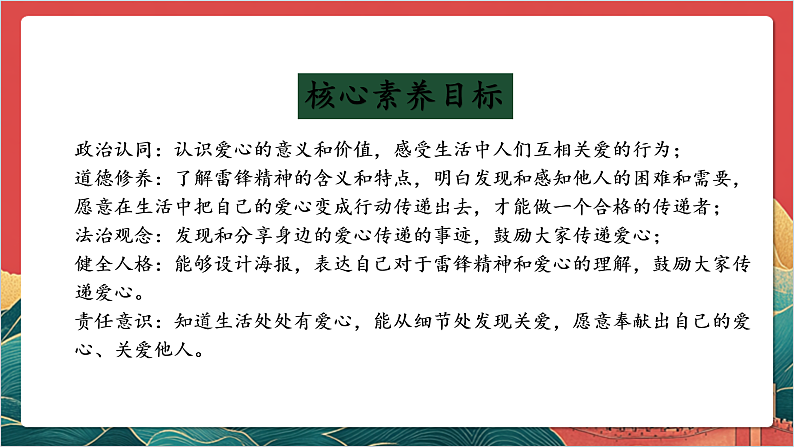 核心素养目标

政治认同：认识爱心的意义和价值，感受生活中人们互相关爱的行为；
道德修养：了解雷锋精神的含义和特点，明白发现和感知他人的困难和需要，愿意在生活中把自己的爱心变成行动传递出去，才能做一个合格的传递者；
法治观念：发现和分享身边的爱心传递的事迹，鼓励大家传递爱心；
健全人格：能够设计海报，表达自己对于雷锋精神和爱心的理解，鼓励大家传递爱心。
责任意识：知道生活处处有爱心，能从细节处发现关爱，愿意奉献出自己的爱心、关爱他人。